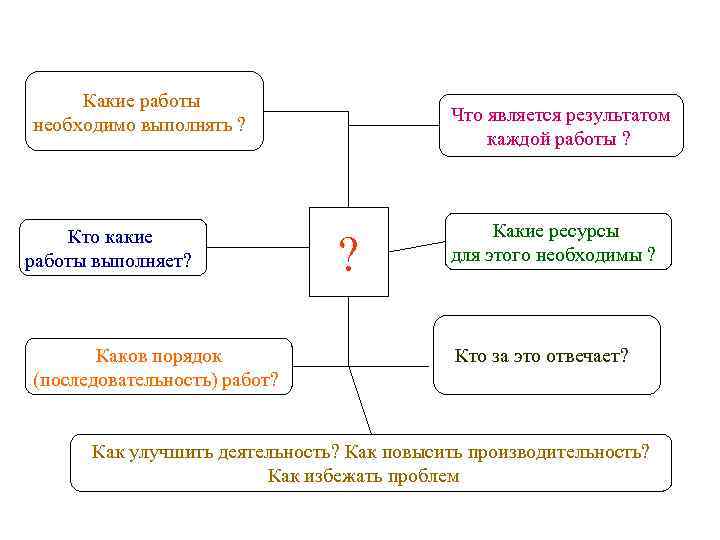 Какие работы необходимо выполнять ?

Что является результатом каждой работы ?

Кто какие работы выполняет?

?

Какие ресурсы для этого необходимы ?

Каков порядок (последовательность) работ?

Кто за это отвечает?

Как улучшить деятельность? Как повысить производительность? Как избежать проблем